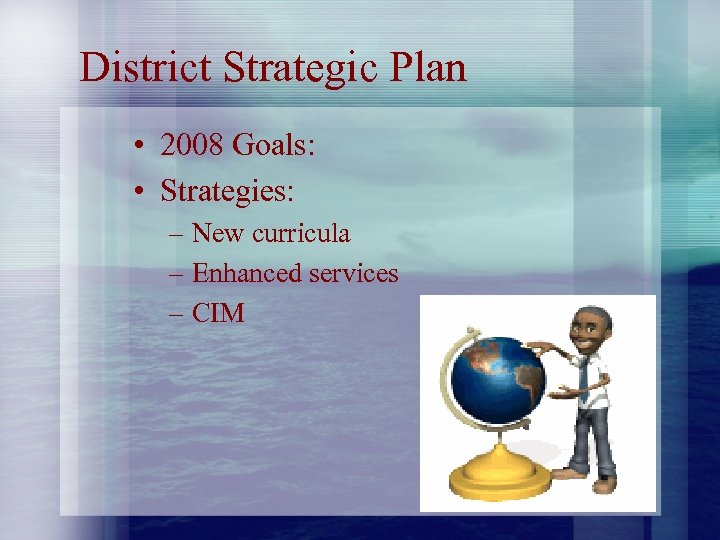 District Strategic Plan

• 2008 Goals:
• Strategies:
– New curricula
– Enhanced services
– CIM